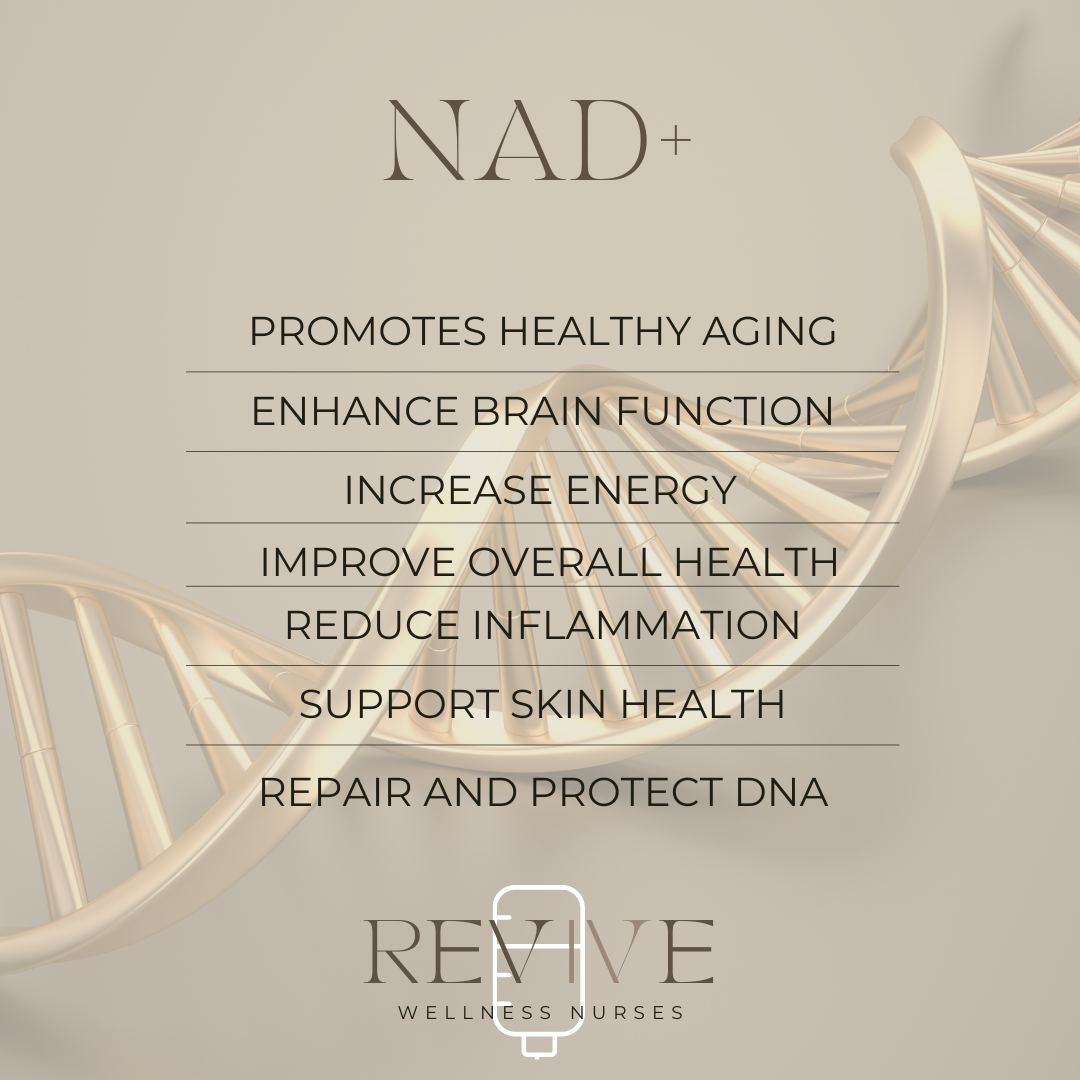 NAD+

PROMOTES HEALTHY AGING

ENHANCE BRAIN FUNCTION

INCREASE ENERGY

IMPROVE OVERALL HEALTH

REDUCE INFLAMMATION

SUPPORT SKIN HEALTH

REPAIR AND PROTECT DNA

REVIVE

WELLNESS NURSES